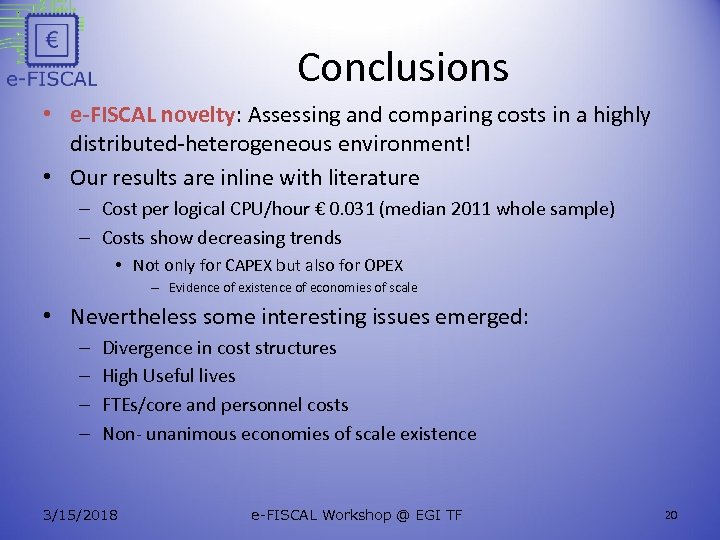 €
e-FISCAL

Conclusions

• e-FISCAL novelty: Assessing and comparing costs in a highly distributed-heterogeneous environment!
• Our results are inline with literature
– Cost per logical CPU/hour € 0.031 (median 2011 whole sample)
– Costs show decreasing trends
• Not only for CAPEX but also for OPEX
– Evidence of existence of economies of scale
• Nevertheless some interesting issues emerged:
– Divergence in cost structures
– High Useful lives
– FTEs/core and personnel costs
– Non- unanimous economies of scale existence

3/15/2018 e-FISCAL Workshop @ EGI TF 20